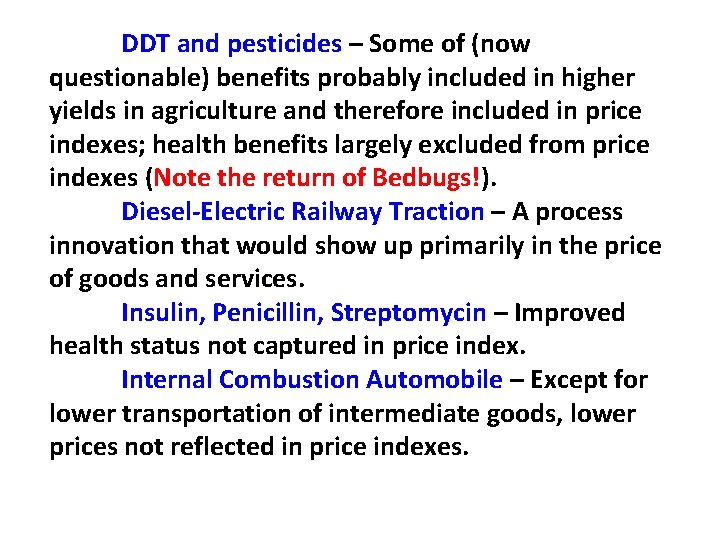 DDT and pesticides – Some of (now questionable) benefits probably included in higher yields in agriculture and therefore included in price indexes; health benefits largely excluded from price indexes (Note the return of Bedbugs!).

Diesel-Electric Railway Traction – A process innovation that would show up primarily in the price of goods and services.

Insulin, Penicillin, Streptomycin – Improved health status not captured in price index.

Internal Combustion Automobile – Except for lower transportation of intermediate goods, lower prices not reflected in price indexes.